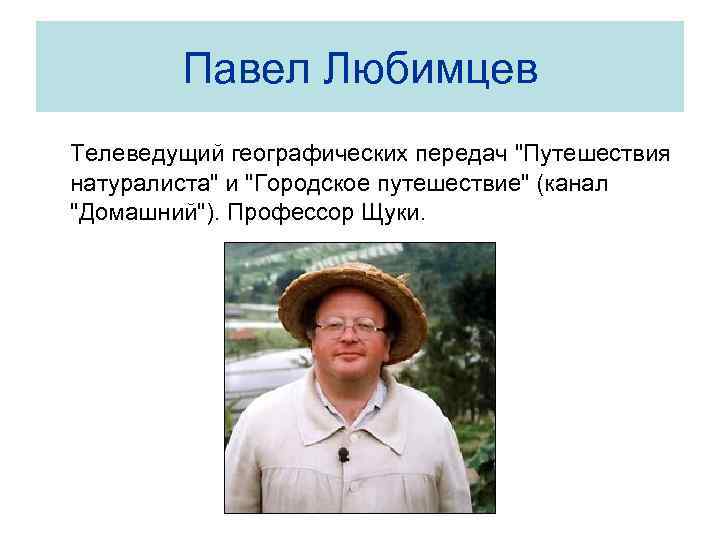 Павел Любимцев

Телеведущий географических передач "Путешествия натуралиста" и "Городское путешествие" (канал "Домашний"). Профессор Щуки.